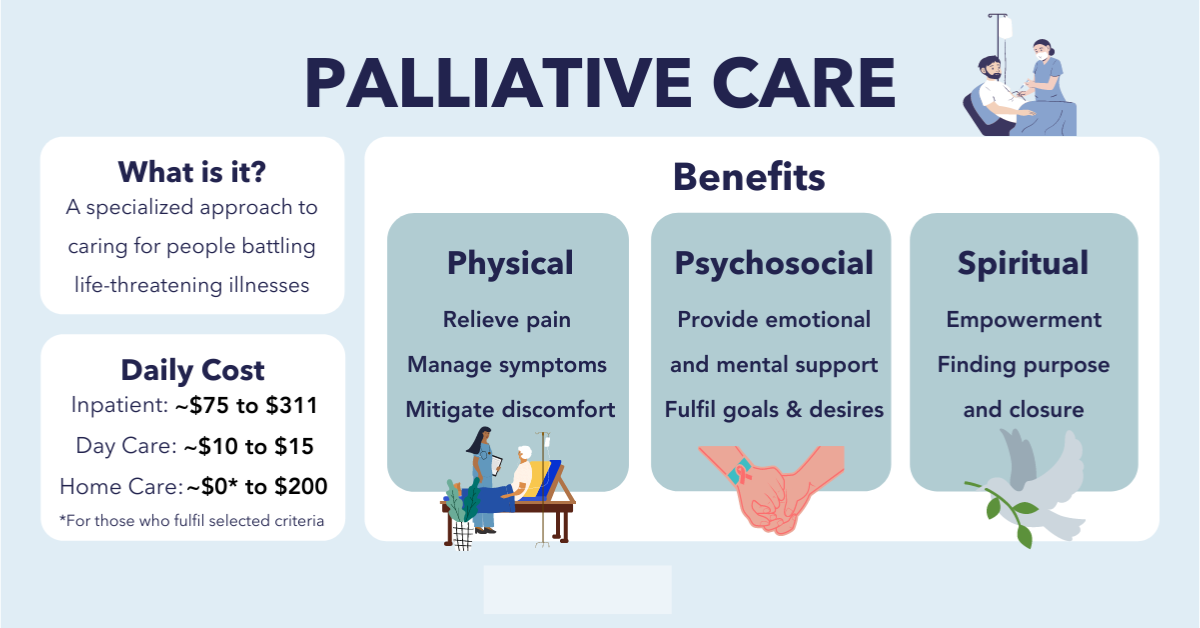 PALLIATIVE CARE

What is it?

A specialized approach to caring for people battling life-threatening illnesses

Daily Cost

Inpatient: ~\$75 to \$311

Day Care: ~\$10 to \$15

Home Care: ~\$0* to \$200

*For those who fulfil selected criteria

Benefits

Physical

Relieve pain

Manage symptoms

Mitigate discomfort

Psychosocial

Provide emotional and mental support

Fulfil goals & desires

Spiritual

Empowerment

Finding purpose and closure